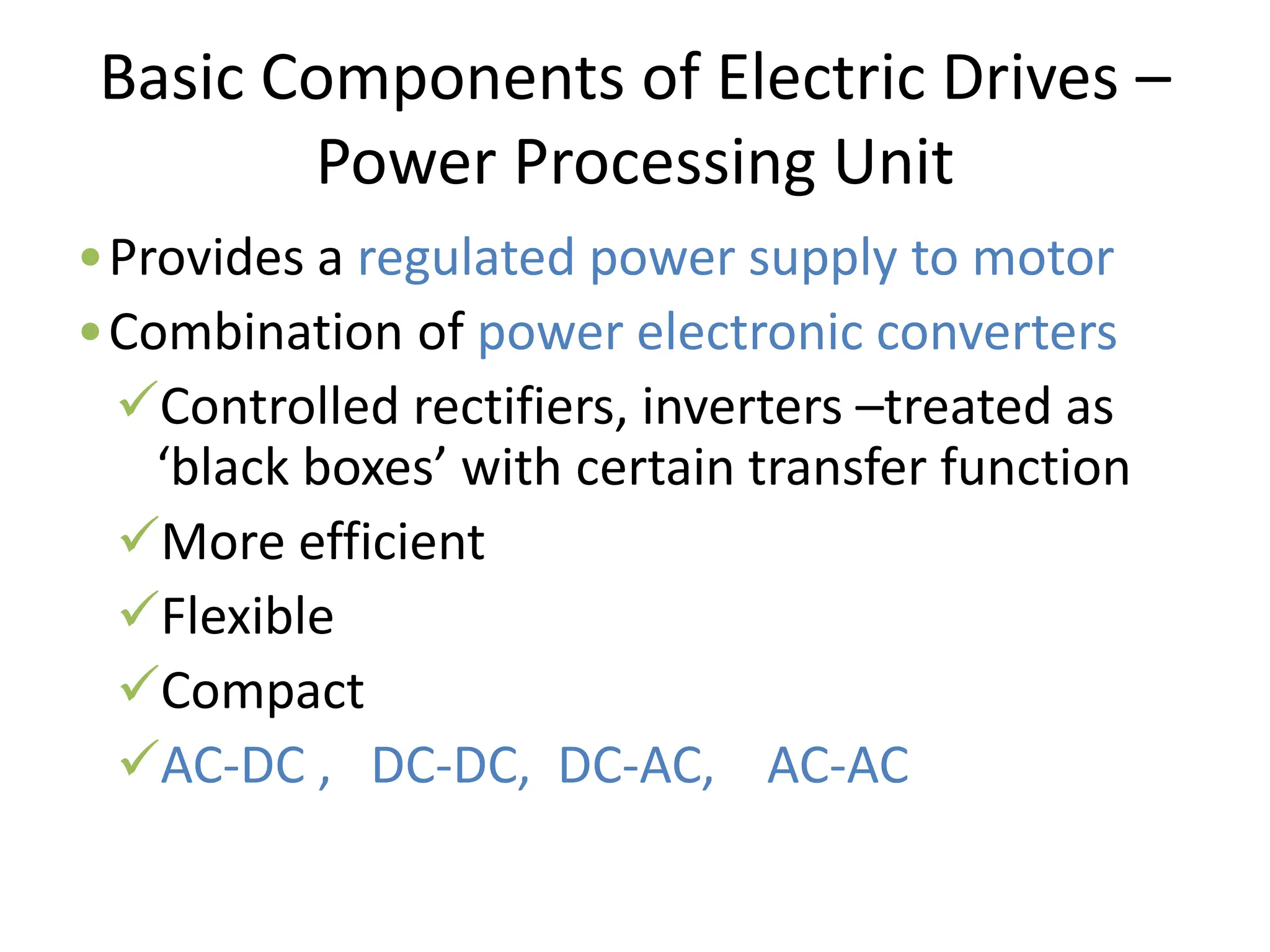 Basic Components of Electric Drives – Power Processing Unit

• Provides a regulated power supply to motor
• Combination of power electronic converters
✓ Controlled rectifiers, inverters –treated as ‘black boxes’ with certain transfer function
✓ More efficient
✓ Flexible
✓ Compact
✓ AC-DC , DC-DC, DC-AC, AC-AC